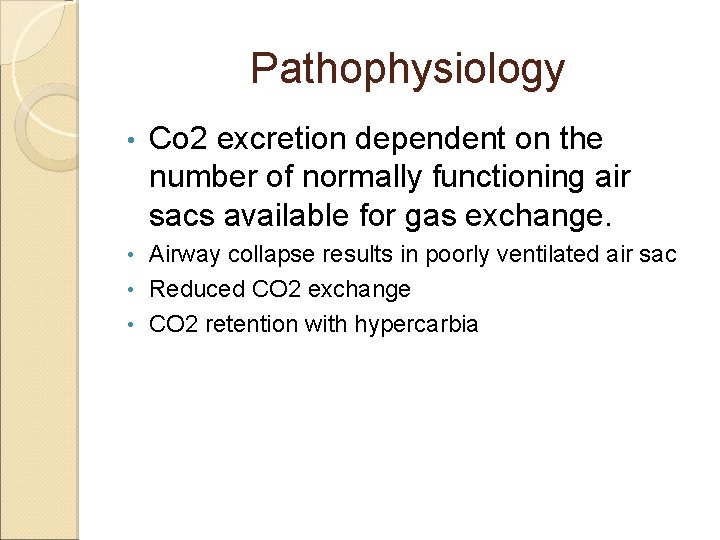 Pathophysiology

• Co2 excretion dependent on the number of normally functioning air sacs available for gas exchange.
• Airway collapse results in poorly ventilated air sac
• Reduced CO2 exchange
• CO2 retention with hypercarbia